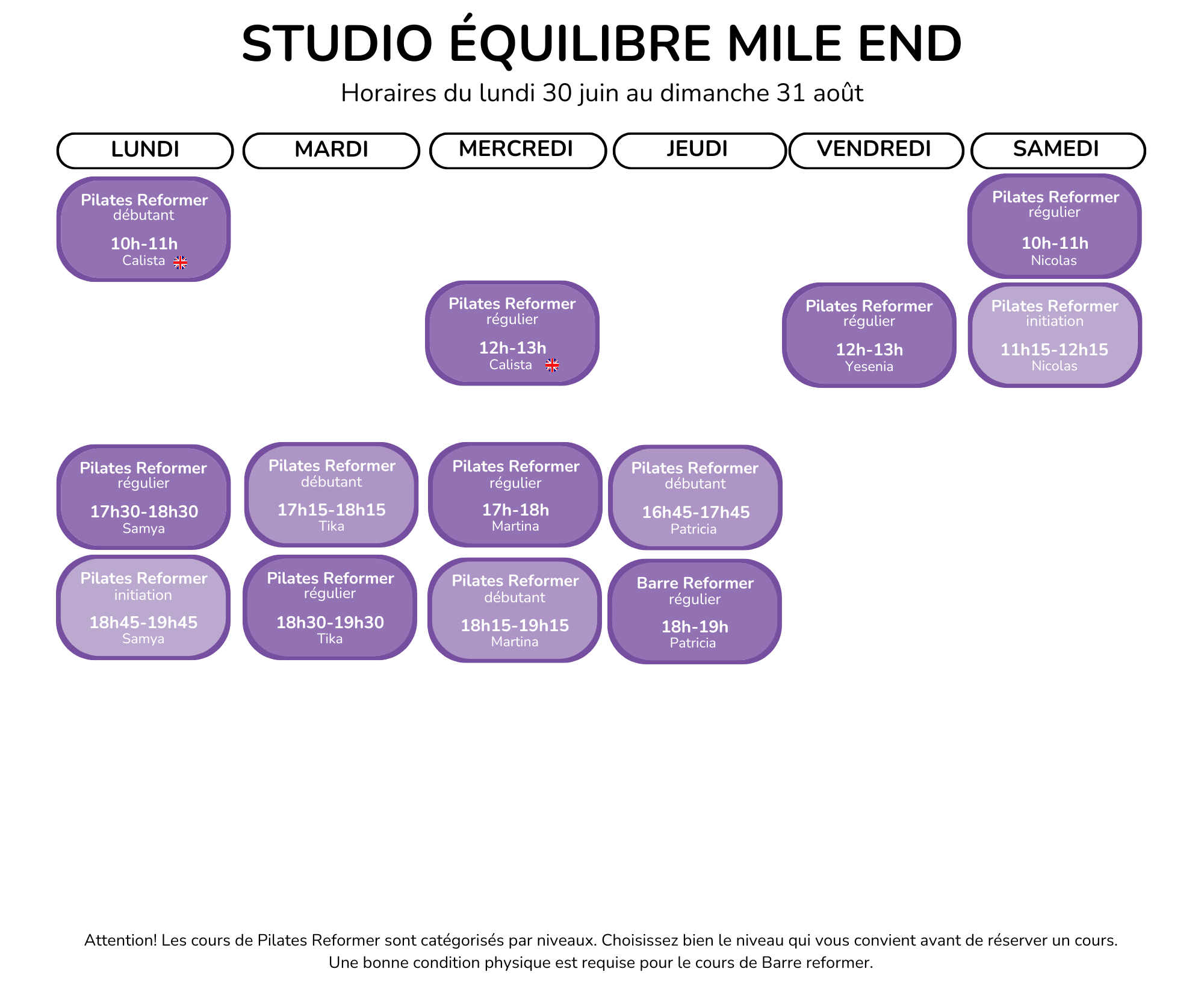 STUDIO ÉQUILIBRE MILE END

Horaires du lundi 30 juin au dimanche 31 août

LUNDI

Pilates Reformer
débutant
10h-11h
Calista

Pilates Reformer
régulier
17h30-18h30
Samya

Pilates Reformer
initiation
18h45-19h45
Samya

MARDI

Pilates Reformer
débutant
17h15-18h15
Tika

Pilates Reformer
régulier
18h30-19h30
Tika

MERCREDI

Pilates Reformer
régulier
12h-13h
Calista

Pilates Reformer
régulier
17h-18h
Martina

Pilates Reformer
débutant
18h15-19h15
Martina

JEUDI

Pilates Reformer
débutant
16h45-17h45
Patricia

Barre Reformer
régulier
18h-19h
Patricia

VENDREDI

Pilates Reformer
régulier
12h-13h
Yesenia

SAMEDI

Pilates Reformer
régulier
10h-11h
Nicolas

Pilates Reformer
initiation
11h15-12h15
Nicolas

Attention! Les cours de Pilates Reformer sont catégorisés par niveaux. Choisissez bien le niveau qui vous convient avant de réserver un cours.
Une bonne condition physique est requise pour le cours de Barre reformer.